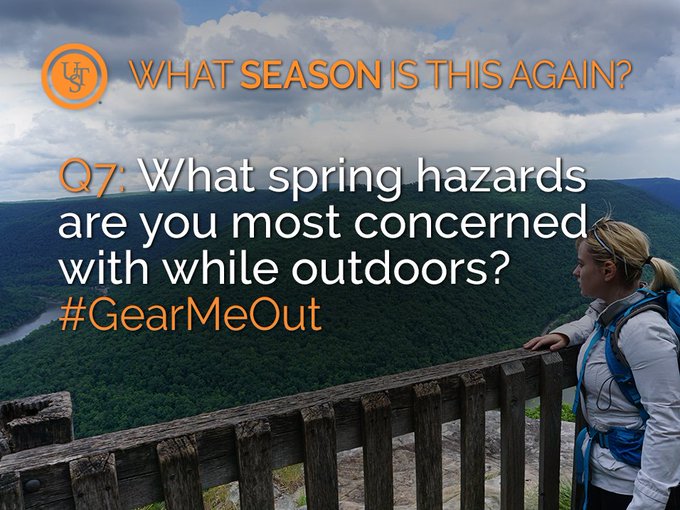 UST

WHAT SEASON IS THIS AGAIN?

Q7: What spring hazards are you most concerned with while outdoors? #GearMeOut